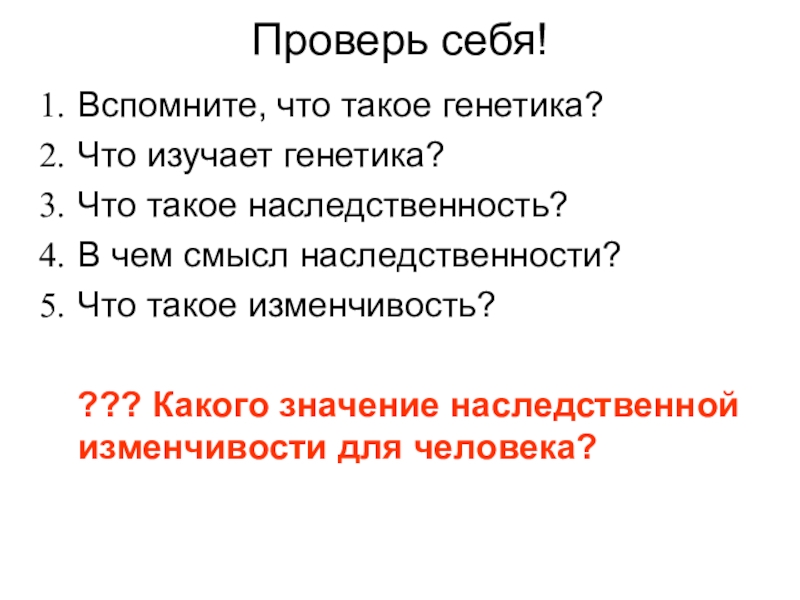 Проверь себя!

1. Вспомните, что такое генетика?
2. Что изучает генетика?
3. Что такое наследственность?
4. В чем смысл наследственности?
5. Что такое изменчивость?

??? Какого значение наследственной изменчивости для человека?